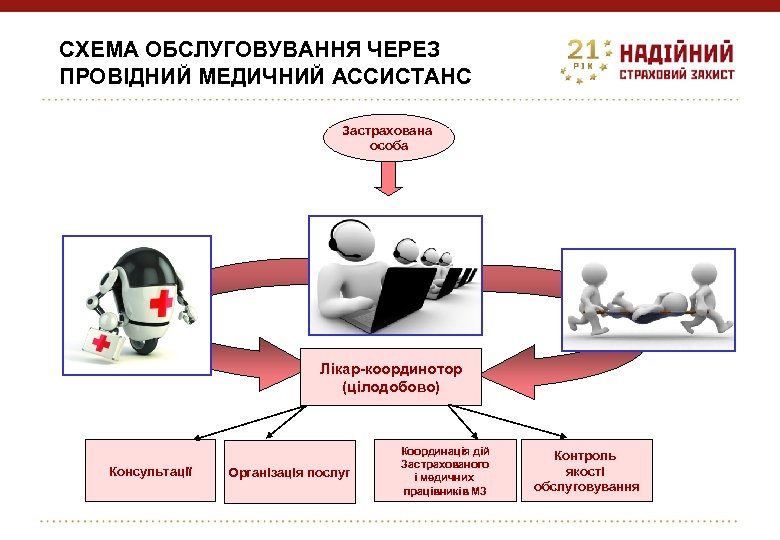 СХЕМА ОБСЛУГОВУВАННЯ ЧЕРЕЗ ПРОВІДНИЙ МЕДИЧНИЙ АССИСТАНС

21 РІК НАДІЙНИЙ СТРАХОВИЙ ЗАХИСТ

Застрахована особа

Лікар-координотор (цілодобово)

Консультації

Організація послуг

Координація дій Застрахованого і медичних працівників МЗ

Контроль якості обслуговування